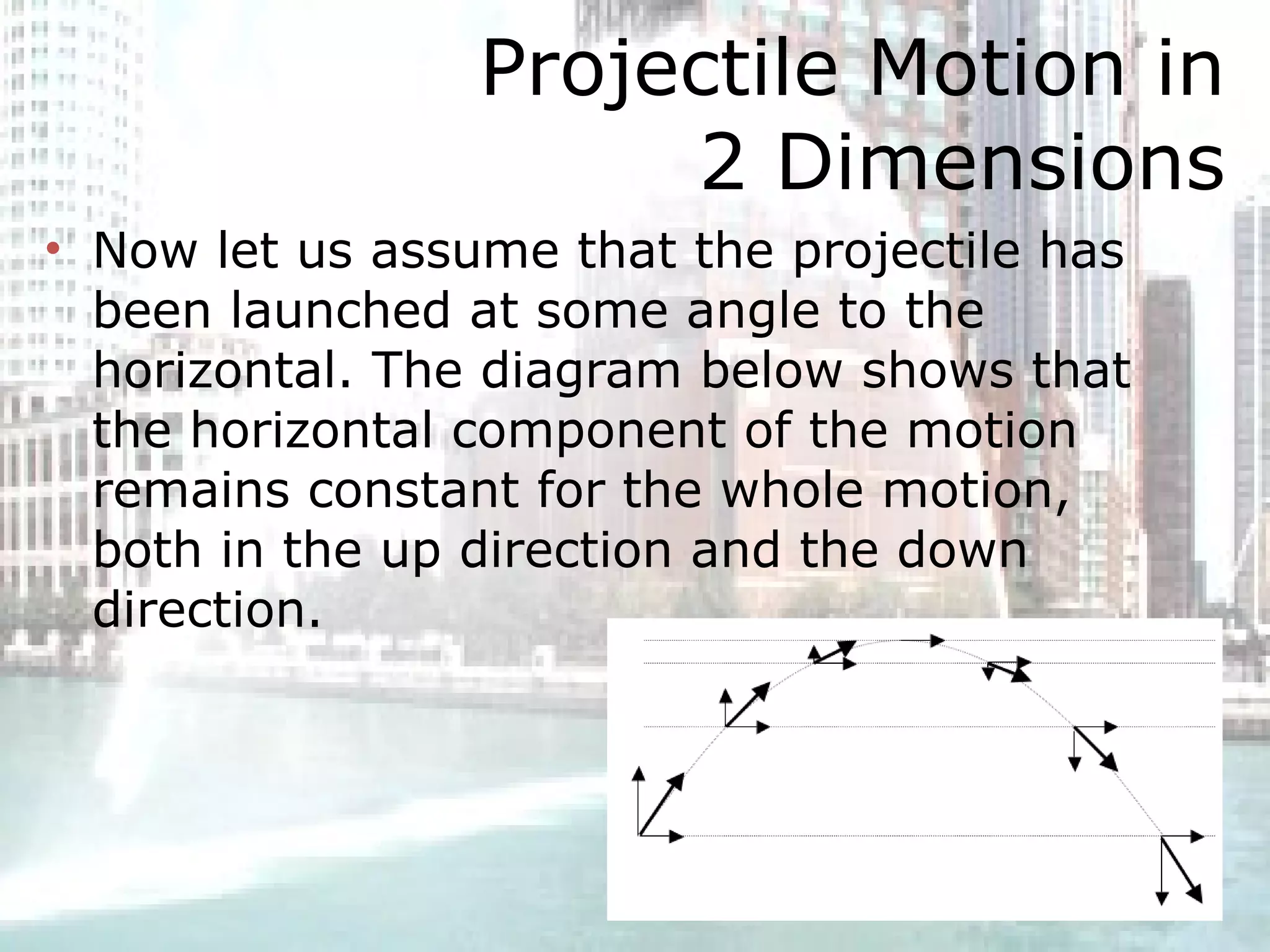 Projectile Motion in 2 Dimensions

• Now let us assume that the projectile has been launched at some angle to the horizontal. The diagram below shows that the horizontal component of the motion remains constant for the whole motion, both in the up direction and the down direction.